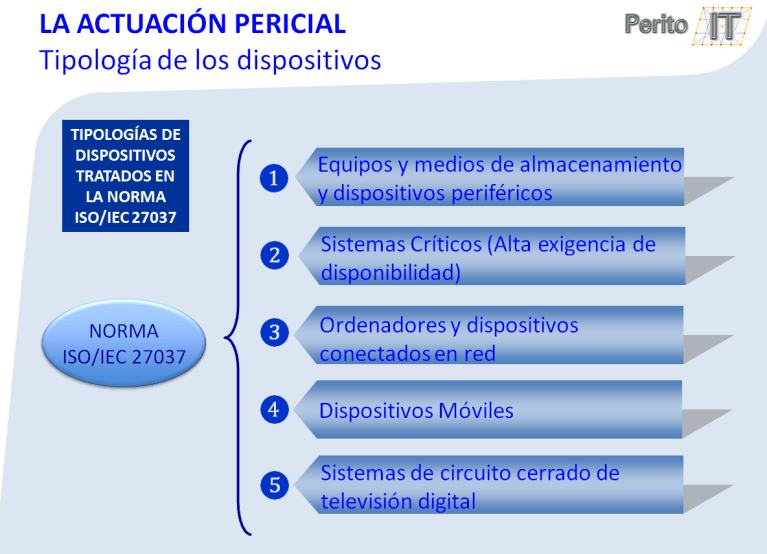 LA ACTUACIÓN PERICIAL
Tipología de los dispositivos

Perito IT

TIPOLOGÍAS DE DISPOSITIVOS TRATADOS EN LA NORMA ISO/IEC 27037

NORMA ISO/IEC 27037

1 Equipos y medios de almacenamiento y dispositivos periféricos

2 Sistemas Críticos (Alta exigencia de disponibilidad)

3 Ordenadores y dispositivos conectados en red

4 Dispositivos Móviles

5 Sistemas de circuito cerrado de televisión digital